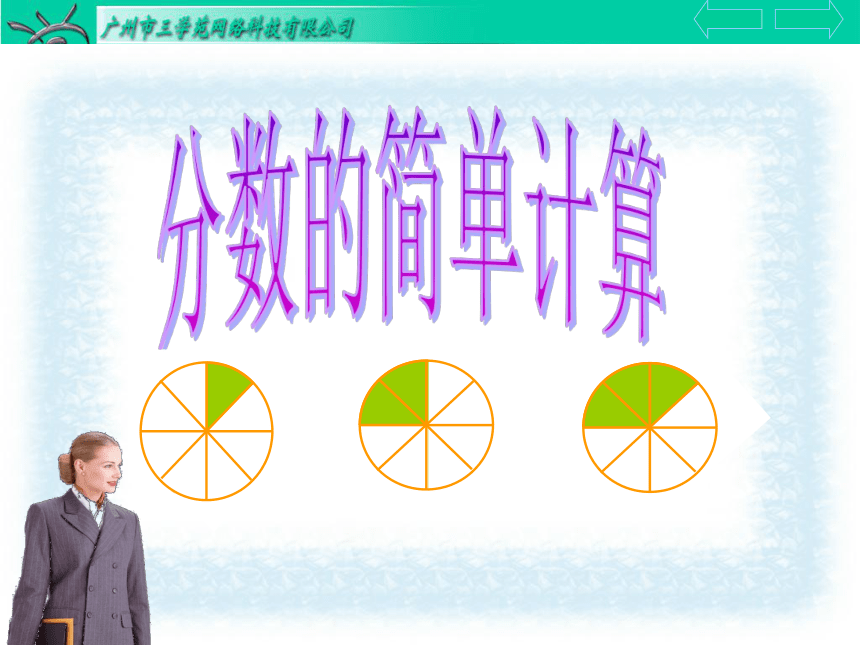 广州市三学苑网络科技有限公司

分数的简单计算